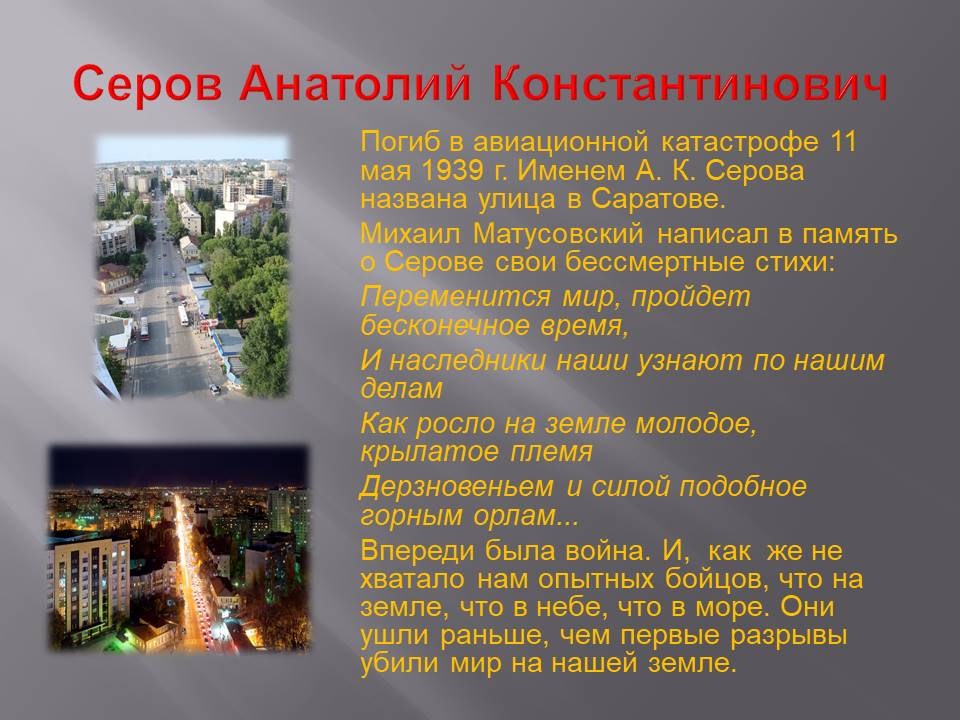 Серов Анатолий Константинович

Погиб в авиационной катастрофе 11 мая 1939 г. Именем А. К. Серова названа улица в Саратове.

Михаил Матусовский написал в память о Серове свои бессмертные стихи:

Переменится мир, пройдет бесконечное время,

И наследники наши узнают по нашим делам

Как росло на земле молодое, крылатое племя

Дерзновеньем и силой подобное горным орлам...

Впереди была война. И, как же не хватало нам опытных бойцов, что на земле, что в небе, что в море. Они ушли раньше, чем первые разрывы убили мир на нашей земле.